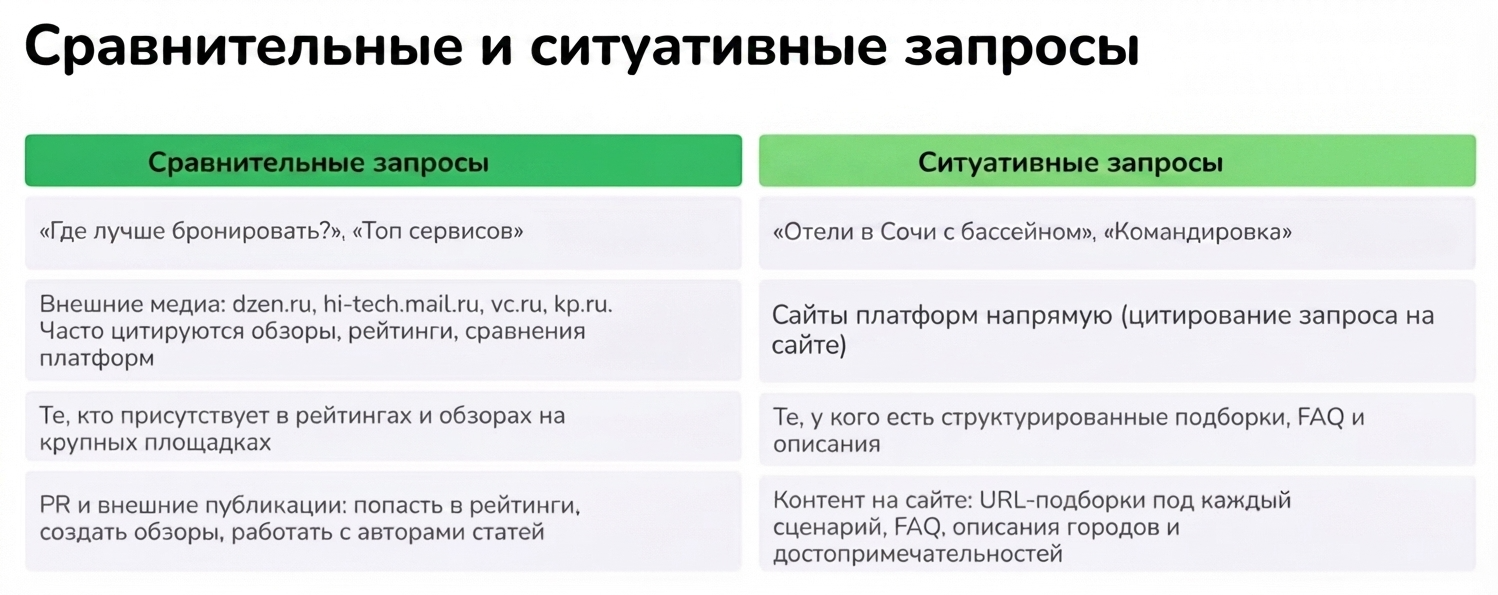 Сравнительные и ситуативные запросы

| Сравнительные запросы | Ситуативные запросы |
|---|---|
| «Где лучше бронировать?», «Топ сервисов» | «Отели в Сочи с бассейном», «Командировка» |
| Внешние медиа: dzen.ru, hi-tech.mail.ru, vc.ru, kp.ru. Часто цитируются обзоры, рейтинги, сравнения платформ | Сайты платформ напрямую (цитирование запроса на сайте) |
| Те, кто присутствует в рейтингах и обзорах на крупных площадках | Те, у кого есть структурированные подборки, FAQ и описания |
| PR и внешние публикации: попасть в рейтинги, создать обзоры, работать с авторами статей | Контент на сайте: URL-подборки под каждый сценарий, FAQ, описания городов и достопримечательностей |